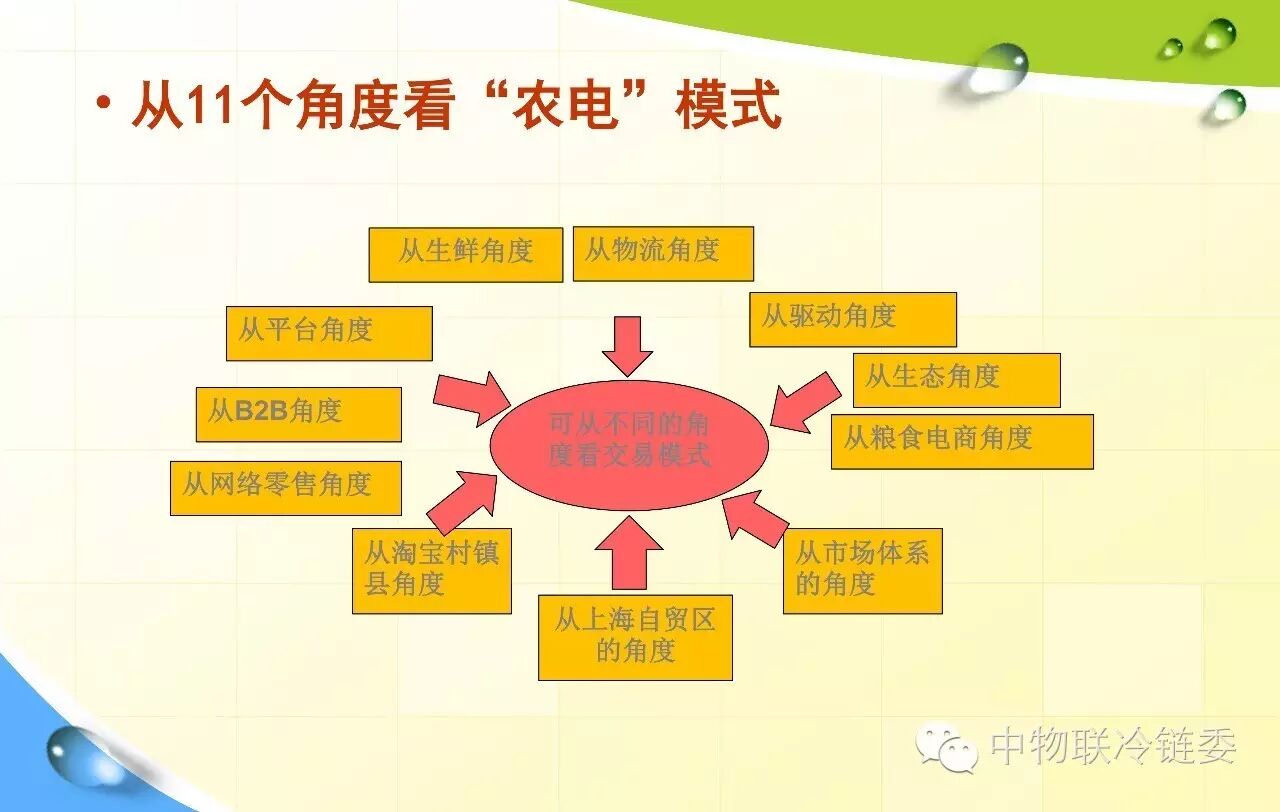 • 从11个角度看“农电”模式

从生鲜角度

从物流角度

从平台角度

从驱动角度

从生态角度

从B2B角度

可从不同的角度看交易模式

从粮食电商角度

从网络零售角度

从淘宝村镇县角度

从市场体系的角度

从上海自贸区的角度

中物联冷链委